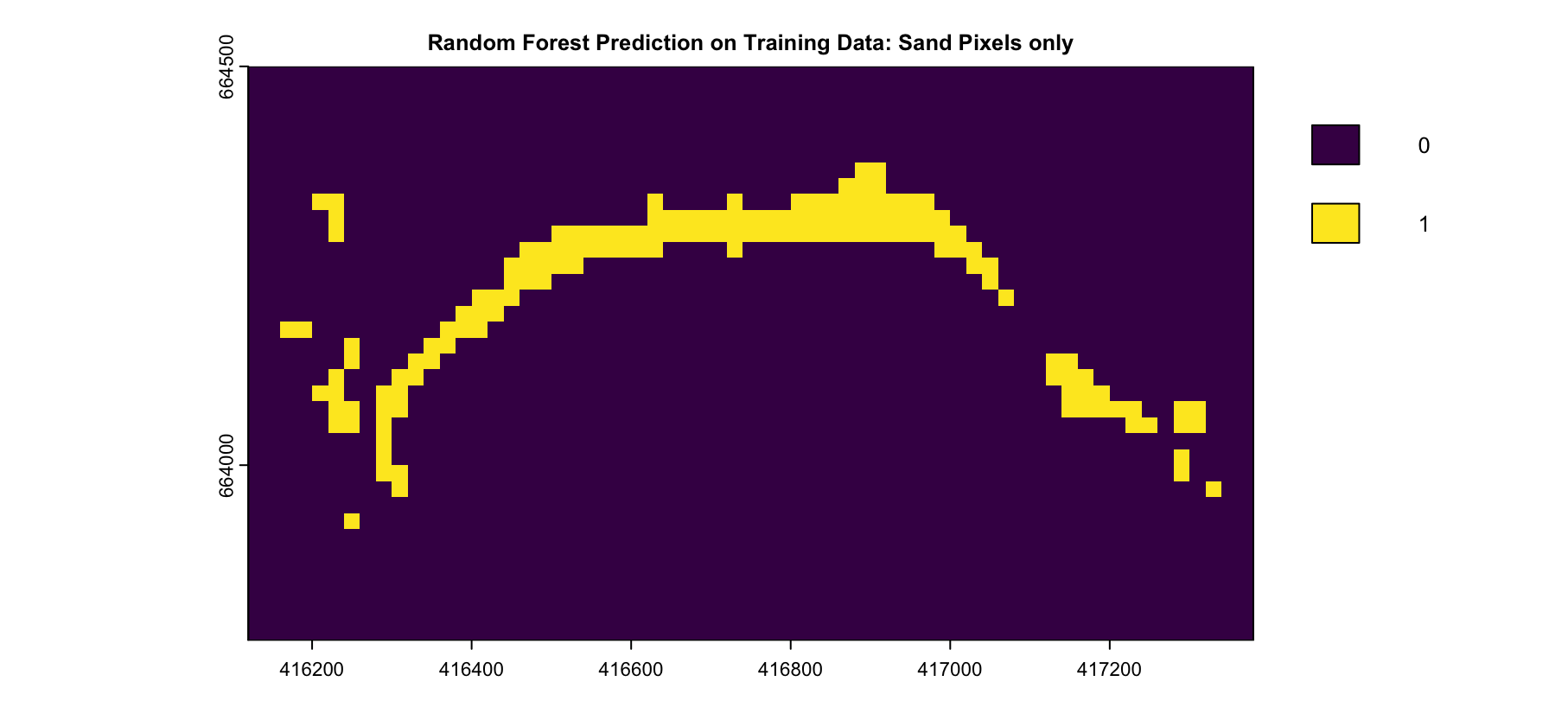 Random Forest Prediction on Training Data: Sand Pixels only

664500

664000

416200
416400
416600
416800
417000
417200

0

1